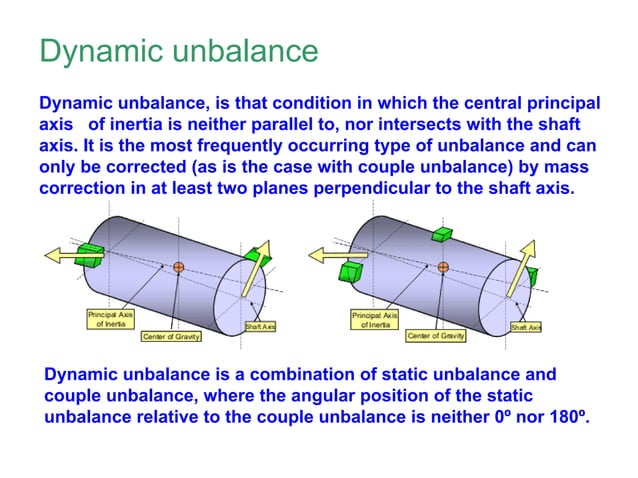 Dynamic unbalance

Dynamic unbalance, is that condition in which the central principal axis of inertia is neither parallel to, nor intersects with the shaft axis. It is the most frequently occurring type of unbalance and can only be corrected (as is the case with couple unbalance) by mass correction in at least two planes perpendicular to the shaft axis.

Principal Axis of Inertia

Center of Gravity

Shaft Axis

Principal Axis of Inertia

Center of Gravity

Shaft Axis

Dynamic unbalance is a combination of static unbalance and couple unbalance, where the angular position of the static unbalance relative to the couple unbalance is neither 0º nor 180º.